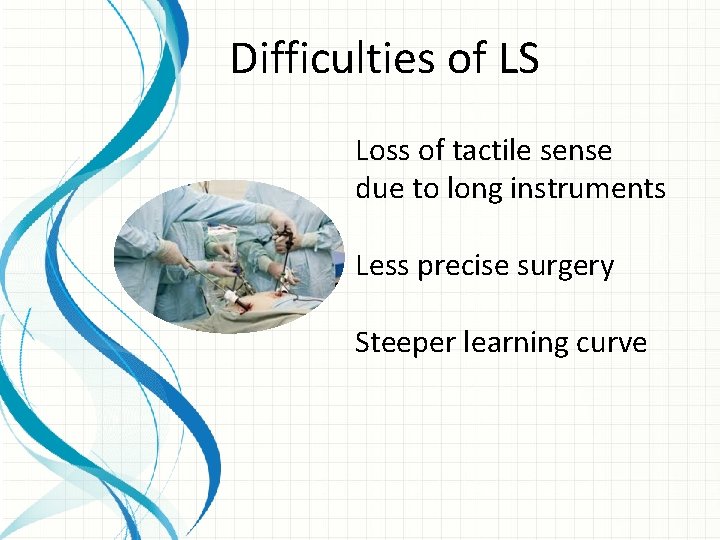 Difficulties of LS

Loss of tactile sense due to long instruments

Less precise surgery

Steeper learning curve